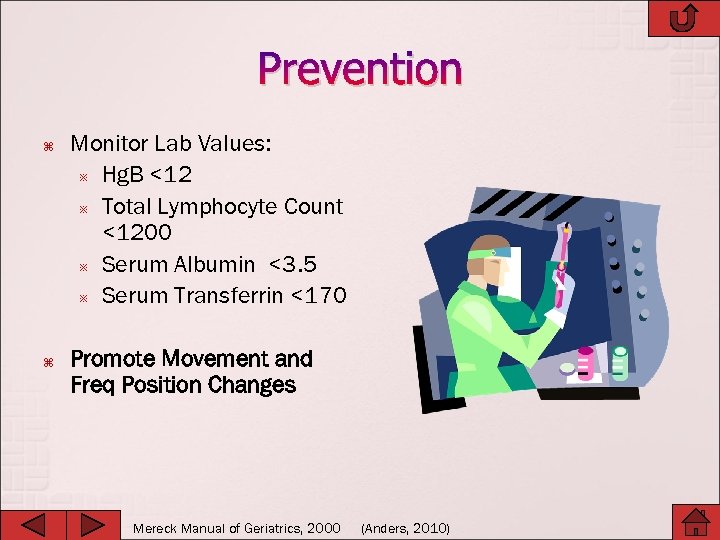 Prevention

Monitor Lab Values:

HgB <12

Total Lymphocyte Count <1200

Serum Albumin <3.5

Serum Transferrin <170

Promote Movement and Freq Position Changes

Mereck Manual of Geriatrics, 2000 (Anders, 2010)